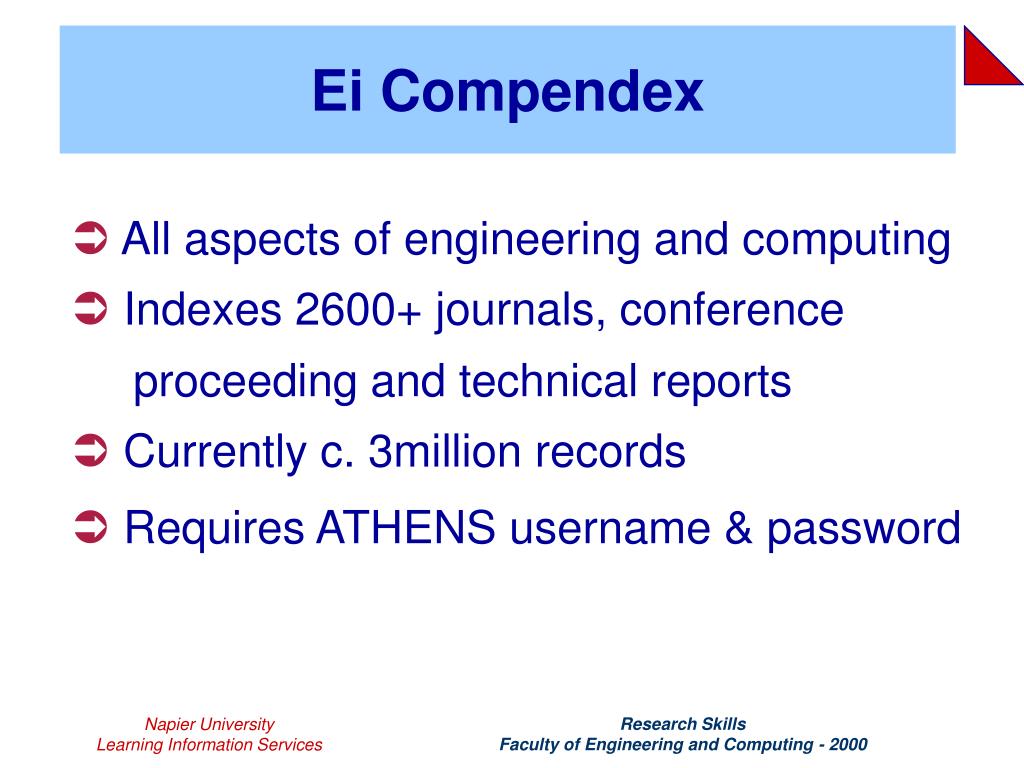 Ei Compendex

➲ All aspects of engineering and computing

➲ Indexes 2600+ journals, conference proceeding and technical reports

➲ Currently c. 3million records

➲ Requires ATHENS username & password

Napier University
Learning Information Services

Research Skills
Faculty of Engineering and Computing - 2000